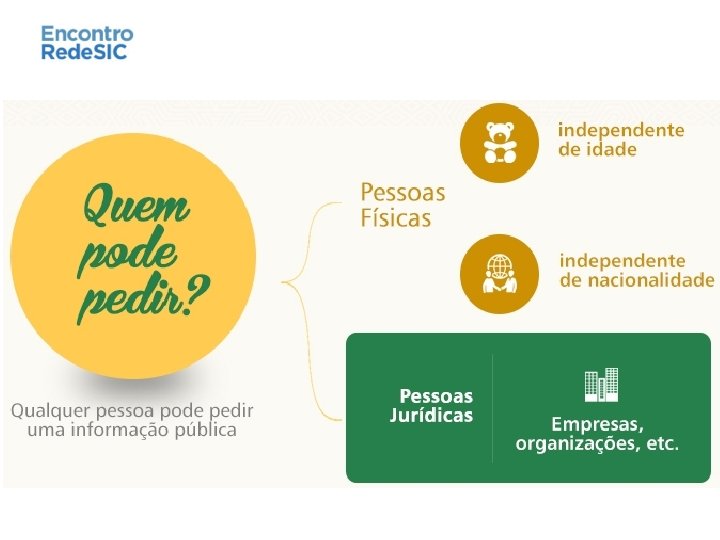 Encontro
RedeSIC

Quem pode pedir?

Qualquer pessoa pode pedir uma informação pública

Pessoas Físicas

independente de idade

independente de nacionalidade

Pessoas Jurídicas

Empresas, organizações, etc.